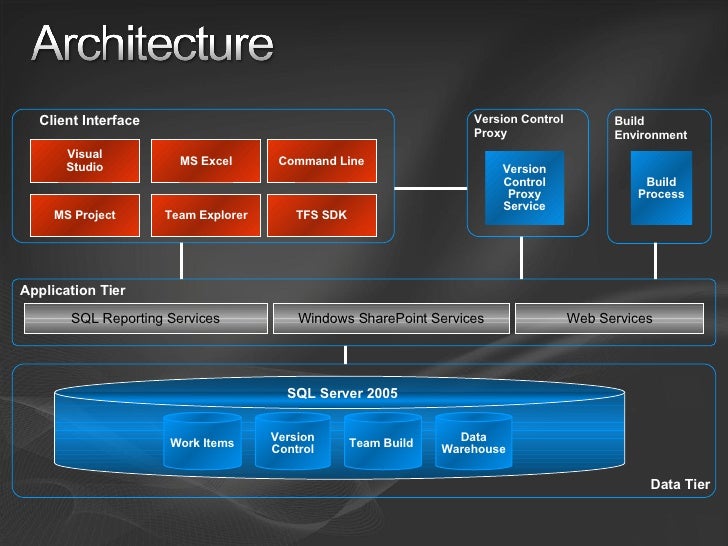 Architecture

Client Interface

Visual Studio

MS Excel

Command Line

MS Project

Team Explorer

TFS SDK

Version Control Proxy

Version Control Proxy Service

Build Environment

Build Process

Application Tier

SQL Reporting Services

Windows SharePoint Services

Web Services

SQL Server 2005

Work Items

Version Control

Team Build

Data Warehouse

Data Tier